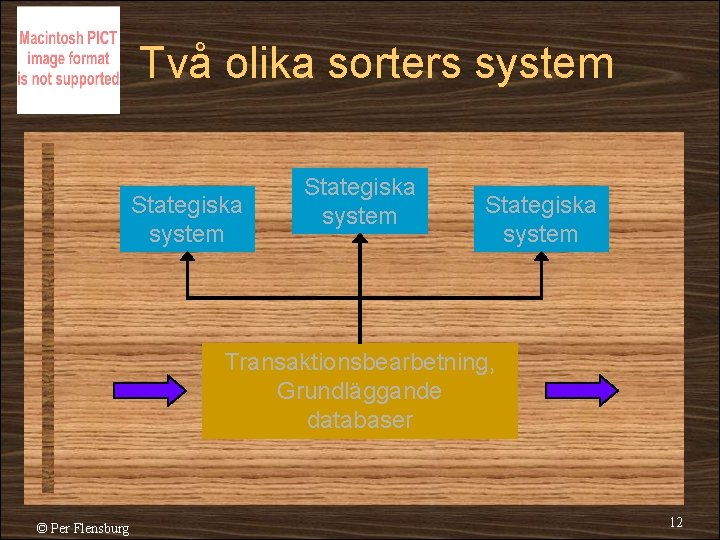 Macintosh PICT image format is not supported

Två olika sorters system

Stategiska system

Stategiska system

Stategiska system

Transaktionsbearbetning, Grundläggande databaser

© Per Flensburg

12